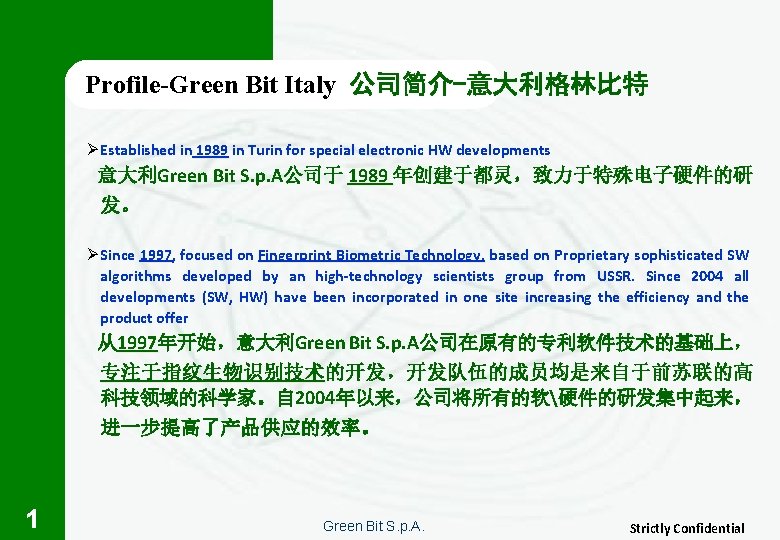 Profile-Green Bit Italy 公司简介-意大利格林比特

➢Established in 1989 in Turin for special electronic HW developments
意大利Green Bit S.p.A公司于 1989 年创建于都灵，致力于特殊电子硬件的研发。

➢Since 1997, focused on Fingerprint Biometric Technology, based on Proprietary sophisticated SW algorithms developed by an high-technology scientists group from USSR. Since 2004 all developments (SW, HW) have been incorporated in one site increasing the efficiency and the product offer
从1997年开始，意大利Green Bit S.p.A公司在原有的专利软件技术的基础上，专注于指纹生物识别技术的开发，开发队伍的成员均是来自于前苏联的高科技领域的科学家。自2004年以来，公司将所有的软\硬件的研发集中起来，进一步提高了产品供应的效率。

1

Green Bit S.p.A.

Strictly Confidential